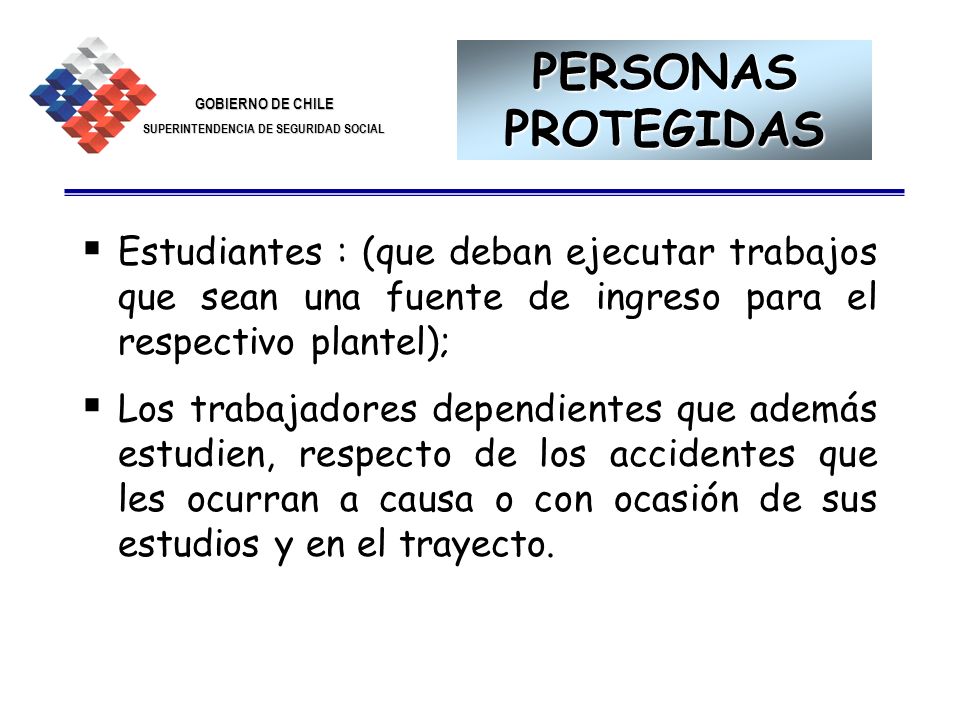 GOBIERNO DE CHILE
SUPERINTENDENCIA DE SEGURIDAD SOCIAL

PERSONAS PROTEGIDAS

▪ Estudiantes : (que deban ejecutar trabajos que sean una fuente de ingreso para el respectivo plantel);

▪ Los trabajadores dependientes que además estudien, respecto de los accidentes que les ocurran a causa o con ocasión de sus estudios y en el trayecto.